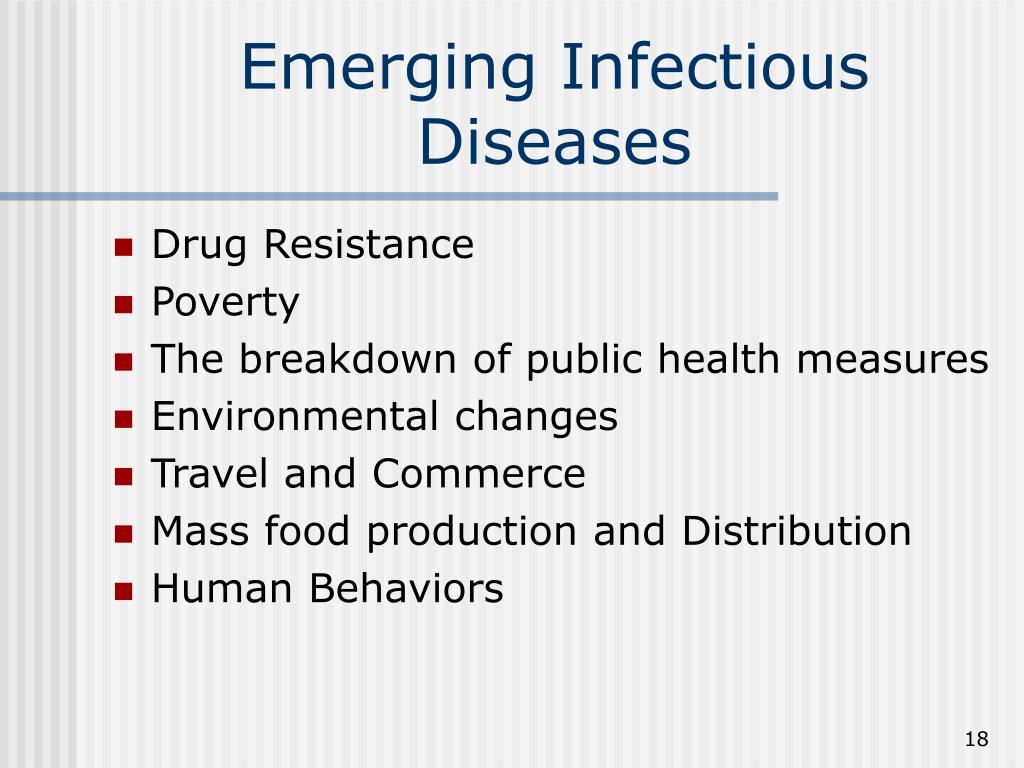 Emerging Infectious Diseases

- Drug Resistance
- Poverty
- The breakdown of public health measures
- Environmental changes
- Travel and Commerce
- Mass food production and Distribution
- Human Behaviors

18